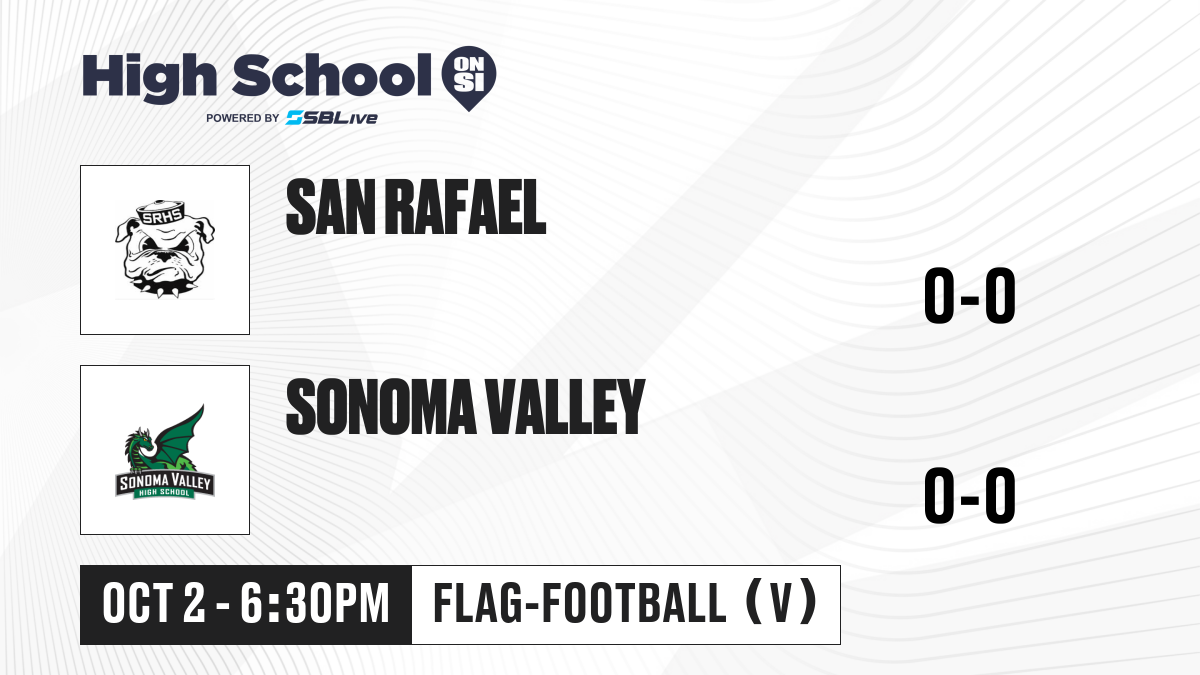 High School ON SI
POWERED BY SBLive

SRHS

SAN RAFAEL

0-0

SONOMA VALLEY HIGH SCHOOL

SONOMA VALLEY

0-0

OCT 2 - 6:30PM

FLAG-FOOTBALL (V)